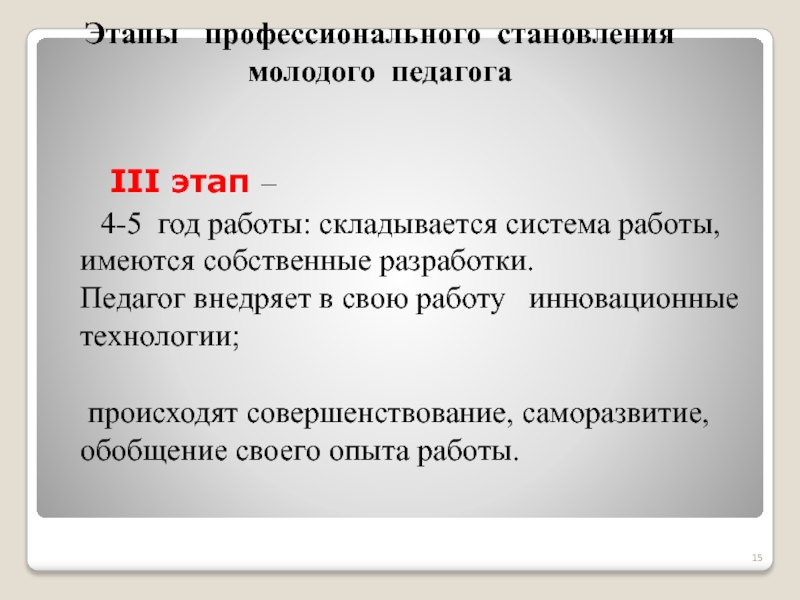 Этапы профессионального становления молодого педагога

III этап –

4-5 год работы: складывается система работы, имеются собственные разработки.
Педагог внедряет в свою работу инновационные технологии;

происходят совершенствование, саморазвитие, обобщение своего опыта работы.

15